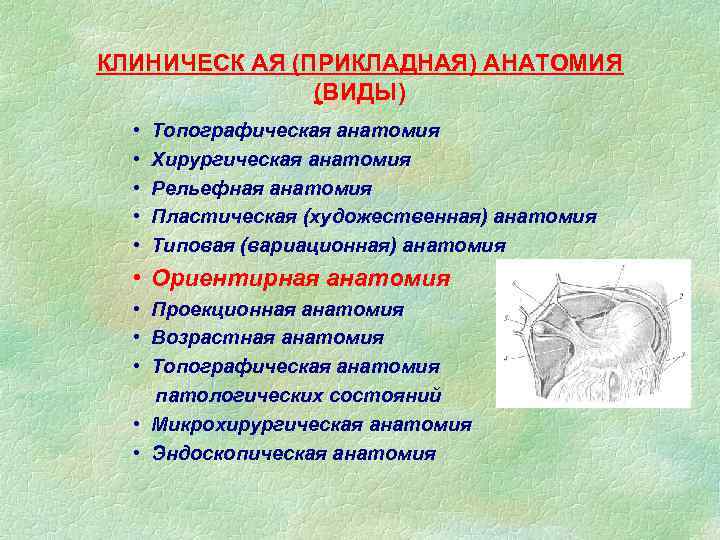 КЛИНИЧЕСК АЯ (ПРИКЛАДНАЯ) АНАТОМИЯ (ВИДЫ)

• Топографическая анатомия
• Хирургическая анатомия
• Рельефная анатомия
• Пластическая (художественная) анатомия
• Типовая (вариационная) анатомия
• Ориентирная анатомия
• Проекционная анатомия
• Возрастная анатомия
• Топографическая анатомия патологических состояний
• Микрохирургическая анатомия
• Эндоскопическая анатомия